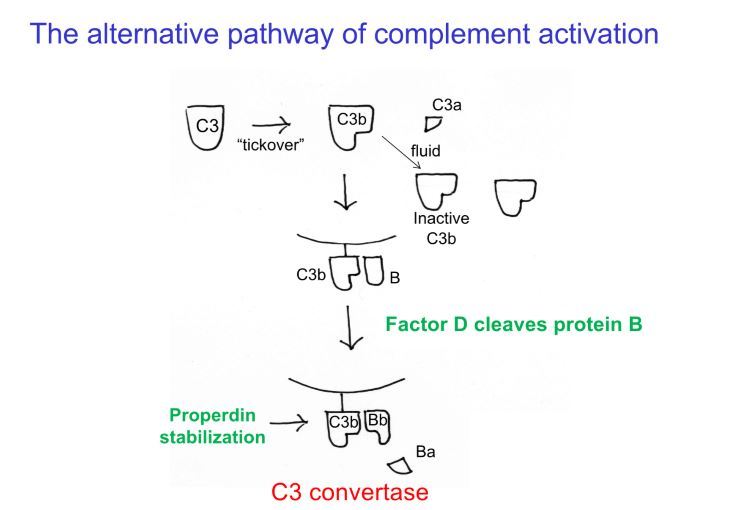 The alternative pathway of complement activation

C3
"tickover"
C3b
C3a
fluid
Inactive C3b

C3b
B

Factor D cleaves protein B

Properdin stabilization
C3b
Bb
Ba

C3 convertase